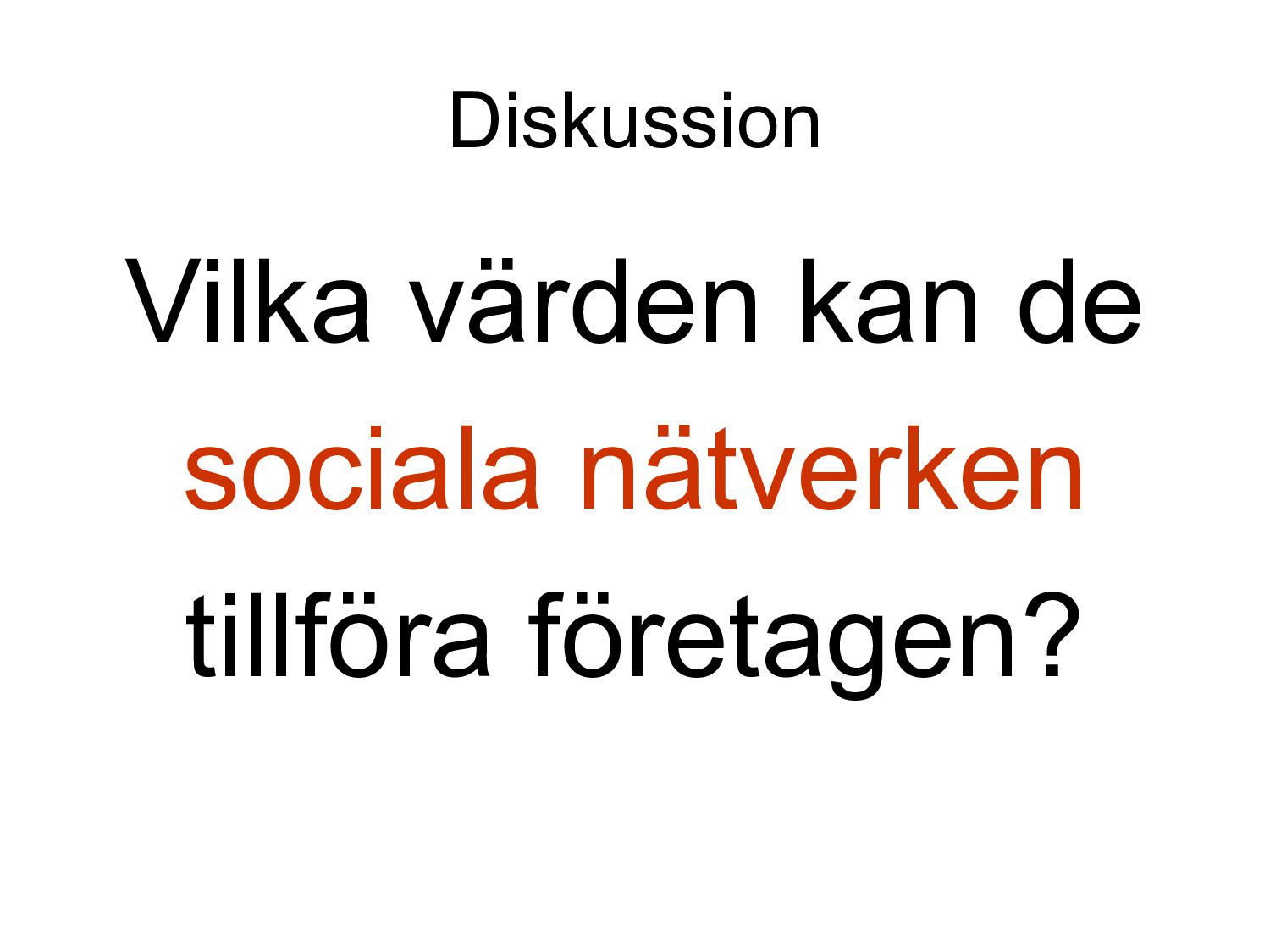 Diskussion

Vilka värden kan de sociala nätverken tillföra företagen?